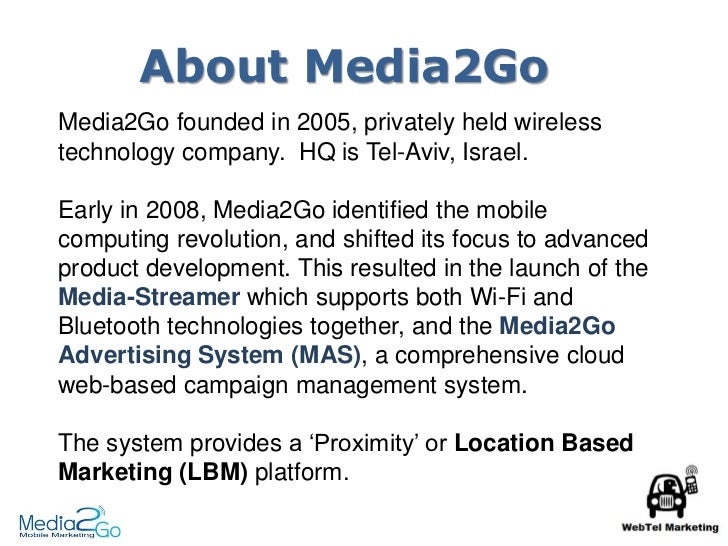 About Media2Go

Media2Go founded in 2005, privately held wireless technology company. HQ is Tel-Aviv, Israel.

Early in 2008, Media2Go identified the mobile computing revolution, and shifted its focus to advanced product development. This resulted in the launch of the Media-Streamer which supports both Wi-Fi and Bluetooth technologies together, and the Media2Go Advertising System (MAS), a comprehensive cloud web-based campaign management system.

The system provides a ‘Proximity’ or Location Based Marketing (LBM) platform.

Media2Go Mobile Marketing

WebTel Marketing